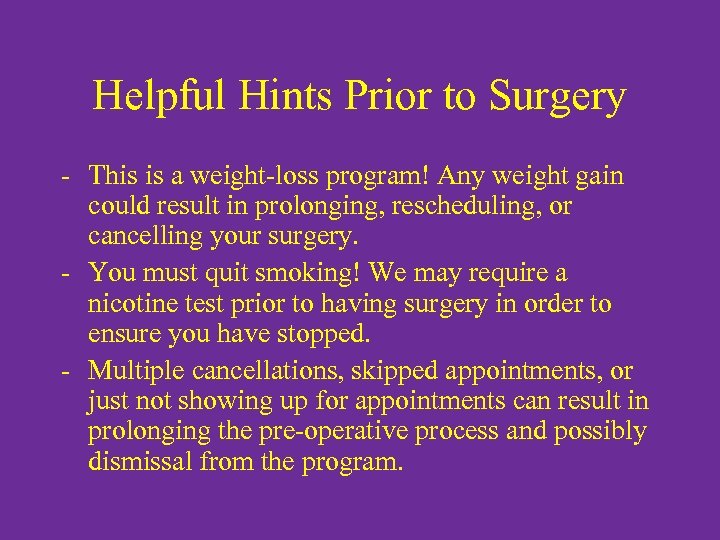 Helpful Hints Prior to Surgery

- This is a weight-loss program! Any weight gain could result in prolonging, rescheduling, or cancelling your surgery.
- You must quit smoking! We may require a nicotine test prior to having surgery in order to ensure you have stopped.
- Multiple cancellations, skipped appointments, or just not showing up for appointments can result in prolonging the pre-operative process and possibly dismissal from the program.